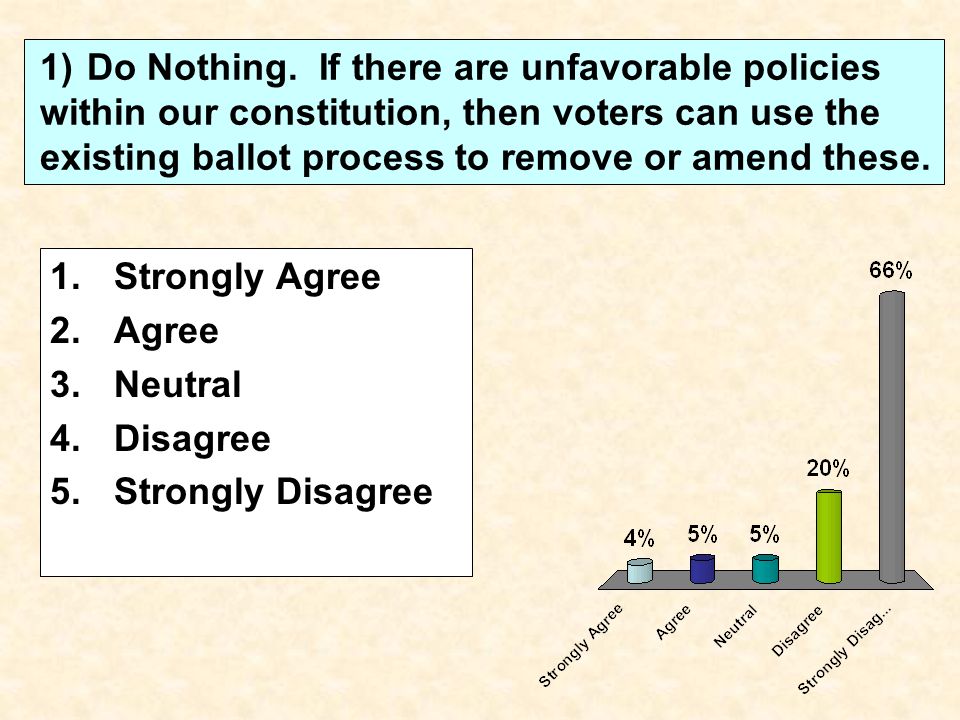 1) Do Nothing. If there are unfavorable policies within our constitution, then voters can use the existing ballot process to remove or amend these.

1. Strongly Agree
2. Agree
3. Neutral
4. Disagree
5. Strongly Disagree

4%
5%
5%
20%
66%

Strongly Agree
Agree
Neutral
Disagree
Strongly Disag...